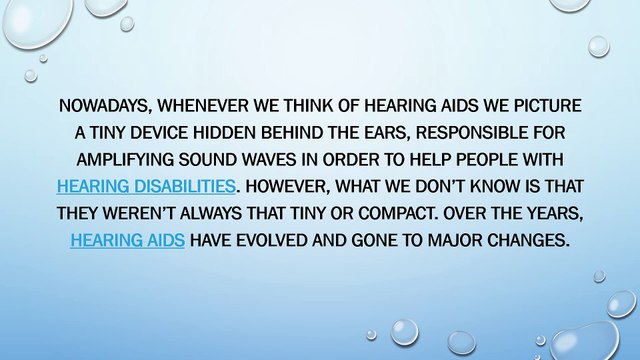 NOWADAYS, WHENEVER WE THINK OF HEARING AIDS WE PICTURE A TINY DEVICE HIDDEN BEHIND THE EARS, RESPONSIBLE FOR AMPLIFYING SOUND WAVES IN ORDER TO HELP PEOPLE WITH HEARING DISABILITIES. HOWEVER, WHAT WE DON'T KNOW IS THAT THEY WEREN'T ALWAYS THAT TINY OR COMPACT. OVER THE YEARS, HEARING AIDS HAVE EVOLVED AND GONE TO MAJOR CHANGES.